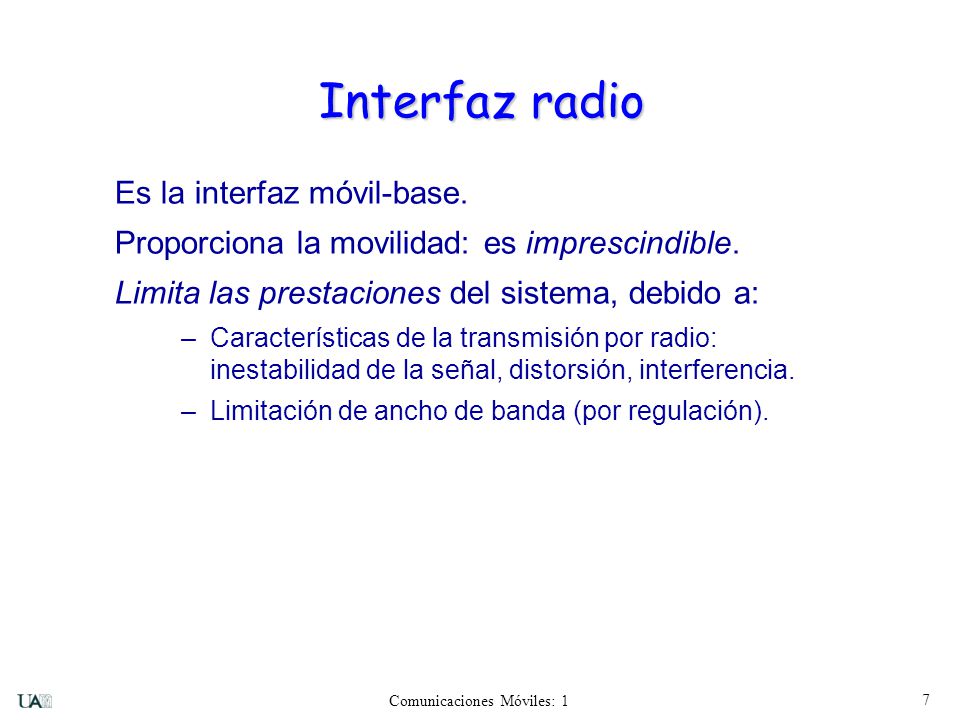 Interfaz radio

Es la interfaz móvil-base.

Proporciona la movilidad: es imprescindible.

Limita las prestaciones del sistema, debido a:

– Características de la transmisión por radio: inestabilidad de la señal, distorsión, interferencia.

– Limitación de ancho de banda (por regulación).

UAM

Comunicaciones Móviles: 1

7